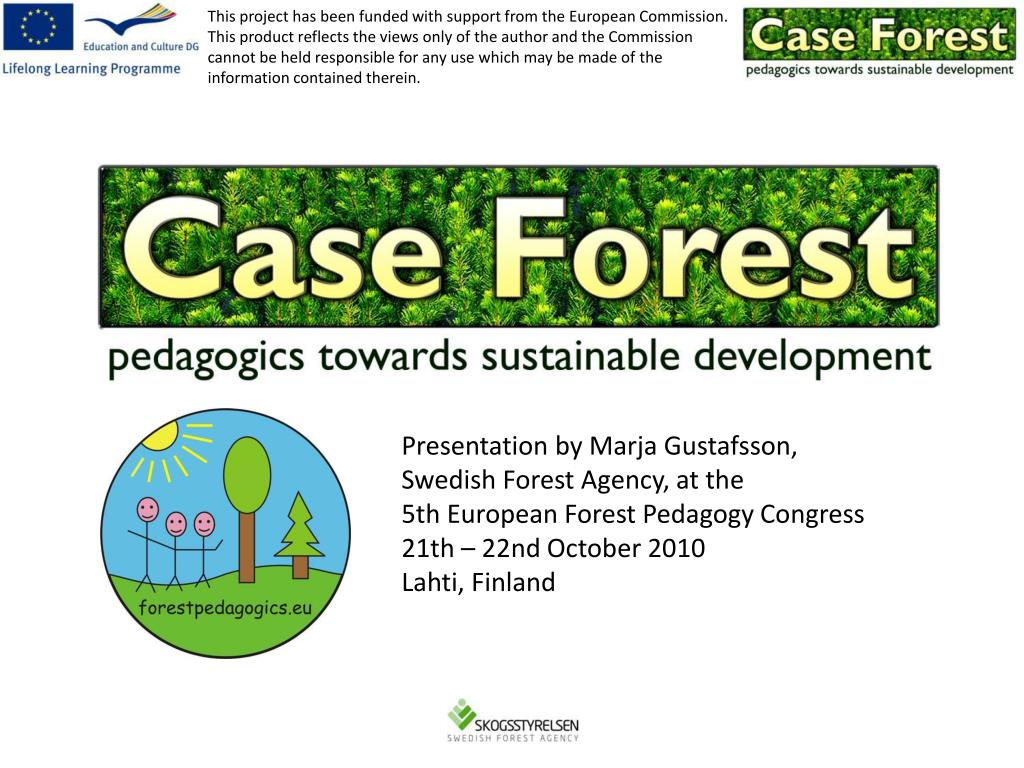 Education and Culture DG
Lifelong Learning Programme

This project has been funded with support from the European Commission. This product reflects the views only of the author and the Commission cannot be held responsible for any use which may be made of the information contained therein.

Case Forest
pedagogics towards sustainable development

Case Forest
pedagogics towards sustainable development

forestpedagogics.eu

Presentation by Marja Gustafsson, Swedish Forest Agency, at the 5th European Forest Pedagogy Congress 21th – 22nd October 2010 Lahti, Finland

SKOGSSTYRELSEN
SWEDISH FOREST AGENCY